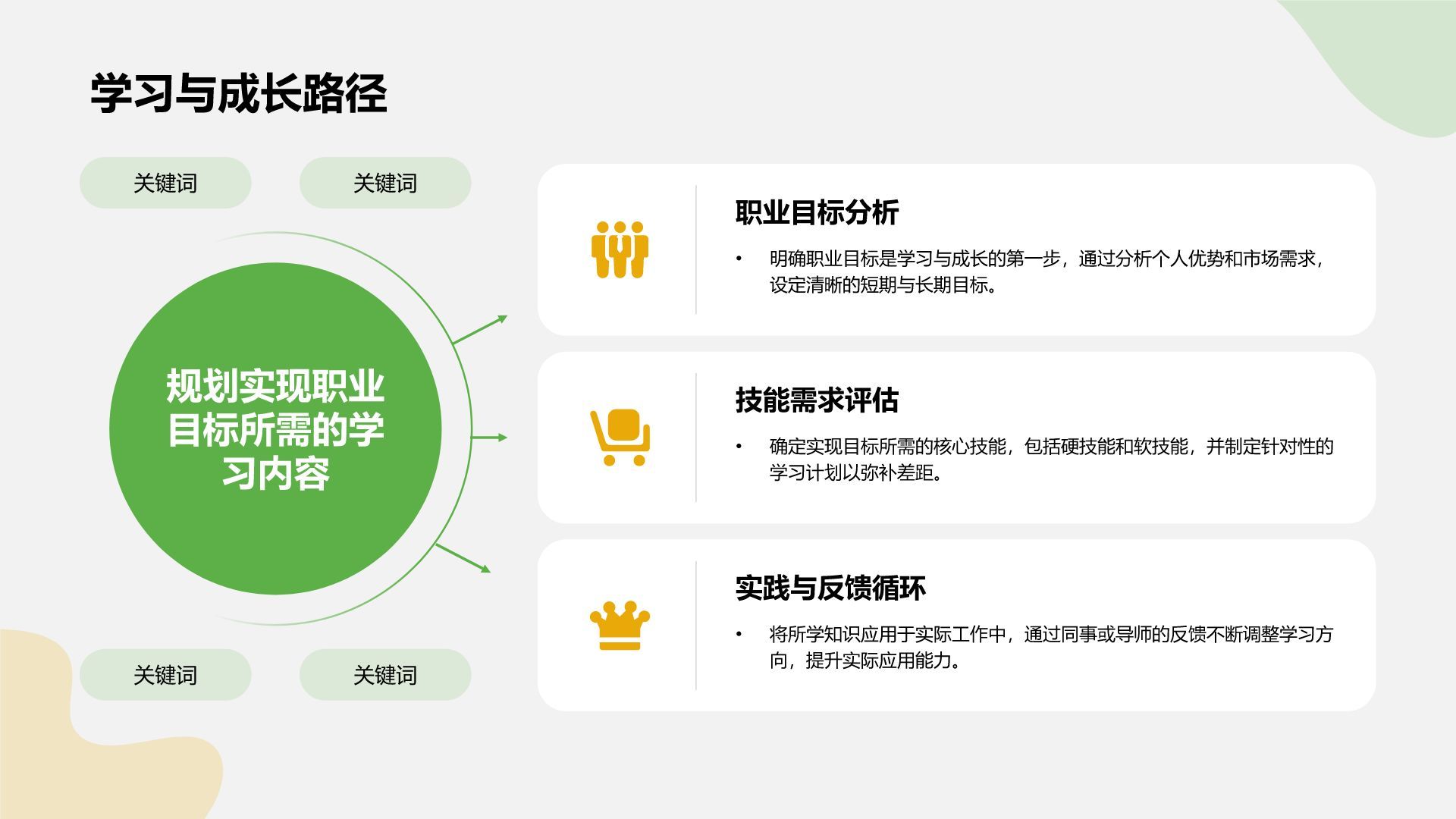 学习与成长路径

关键词

关键词

规划实现职业目标所需的学习内容

关键词

关键词

职业目标分析

• 明确职业目标是学习与成长的第一步，通过分析个人优势和市场需求，设定清晰的短期与长期目标。

技能需求评估

• 确定实现目标所需的核心技能，包括硬技能和软技能，并制定针对性的学习计划以弥补差距。

实践与反馈循环

• 将所学知识应用于实际工作中，通过同事或导师的反馈不断调整学习方向，提升实际应用能力。